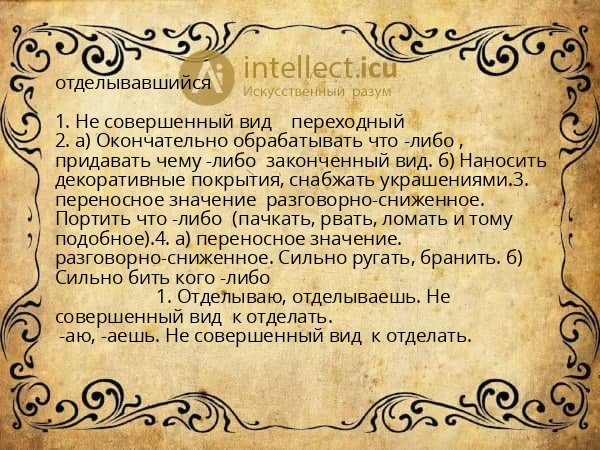 intellect.icu
Искусственный разум

отделывавшийся

1. Не совершенный вид переходный
2. а) Окончательно обрабатывать что -либо , придавать чему -либо законченный вид. б) Наносить декоративные покрытия, снабжать украшениями.3. переносное значение разговорно-сниженное. Портить что -либо (пачкать, рвать, ломать и тому подобное).4. а) переносное значение. разговорно-сниженное. Сильно ругать, бранить. б) Сильно бить кого -либо
1. Отделываю, отделываешь. Не совершенный вид к отделать.
-аю, -аешь. Не совершенный вид к отделать.